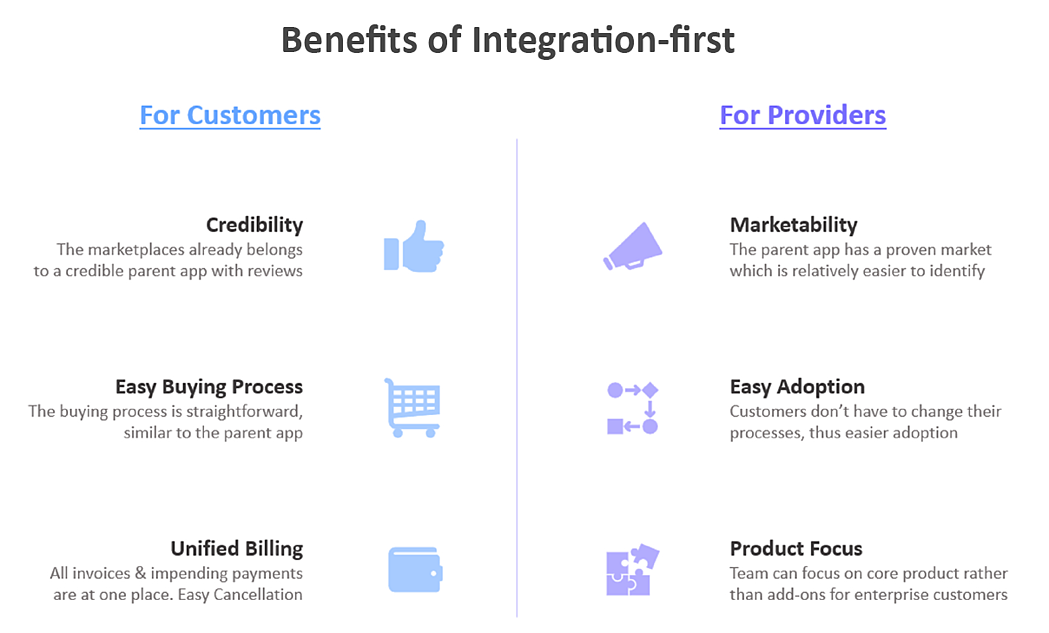 Benefits of Integration-first

For Customers

Credibility
The marketplaces already belongs to a credible parent app with reviews

Easy Buying Process
The buying process is straightforward, similar to the parent app

Unified Billing
All invoices & impending payments are at one place. Easy Cancellation

For Providers

Marketability
The parent app has a proven market which is relatively easier to identify

Easy Adoption
Customers don't have to change their processes, thus easier adoption

Product Focus
Team can focus on core product rather than add-ons for enterprise customers